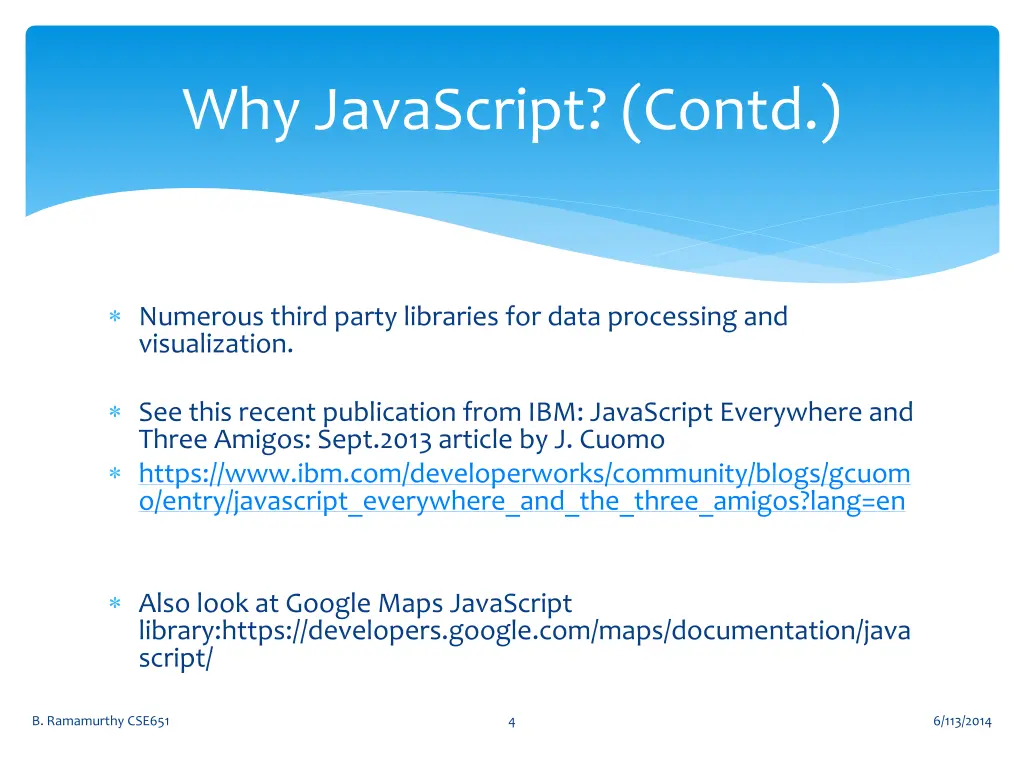 Why JavaScript? (Contd.)

∗ Numerous third party libraries for data processing and visualization.

∗ See this recent publication from IBM: JavaScript Everywhere and Three Amigos: Sept.2013 article by J. Cuomo
∗ https://www.ibm.com/developerworks/community/blogs/gcuomo/entry/javascript_everywhere_and_the_three_amigos?lang=en

∗ Also look at Google Maps JavaScript library:https://developers.google.com/maps/documentation/javascript/

B. Ramamurthy CSE651

4

6/113/2014